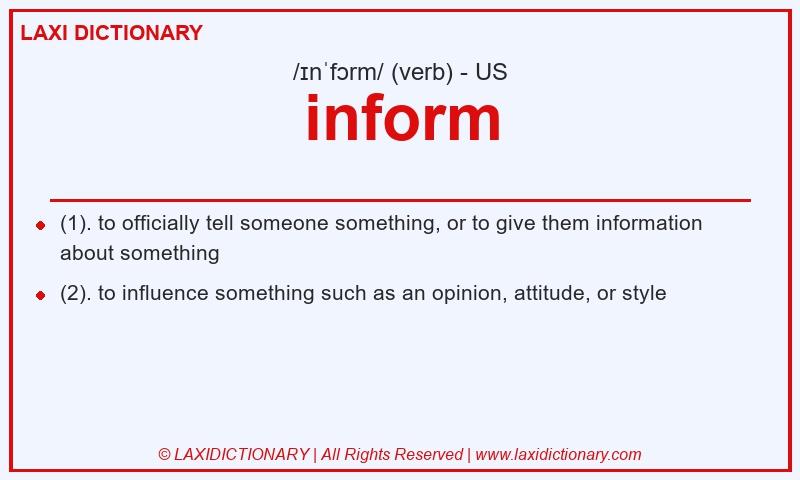 LAXI DICTIONARY

/ɪnˈfɔrm/ (verb) - US

inform

- (1). to officially tell someone something, or to give them information about something
- (2). to influence something such as an opinion, attitude, or style

© LAXIDICTIONARY | All Rights Reserved | www.laxidictionary.com